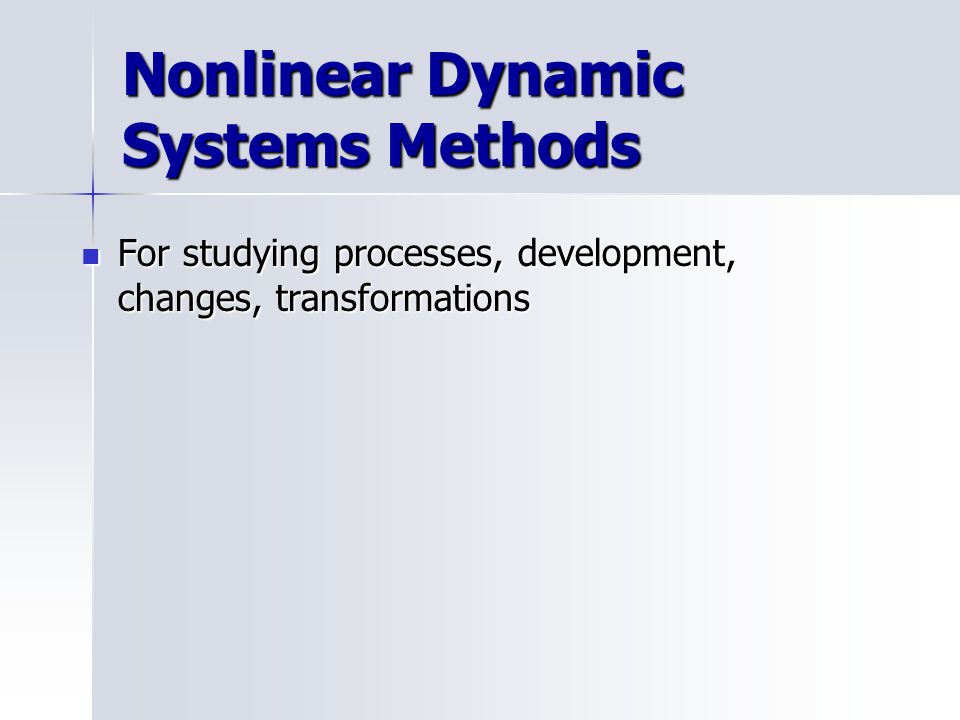 Nonlinear Dynamic Systems Methods

For studying processes, development, changes, transformations